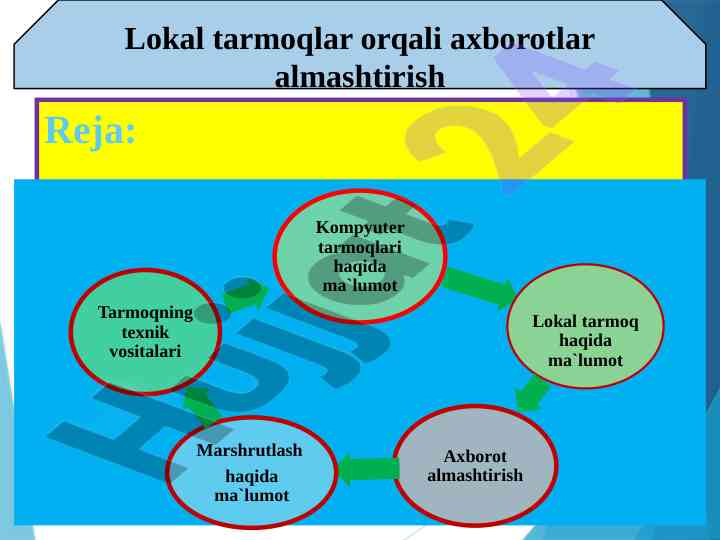 Lokal tarmoqlar orqali axborotlar almashtirish

Reja:

Kompyuter tarmoqlari haqida ma`lumot

Lokal tarmoq haqida ma`lumot

Axborot almashtirish

Marshrutlash haqida ma`lumot

Tarmoqning texnik vositalari

Hujjat 24